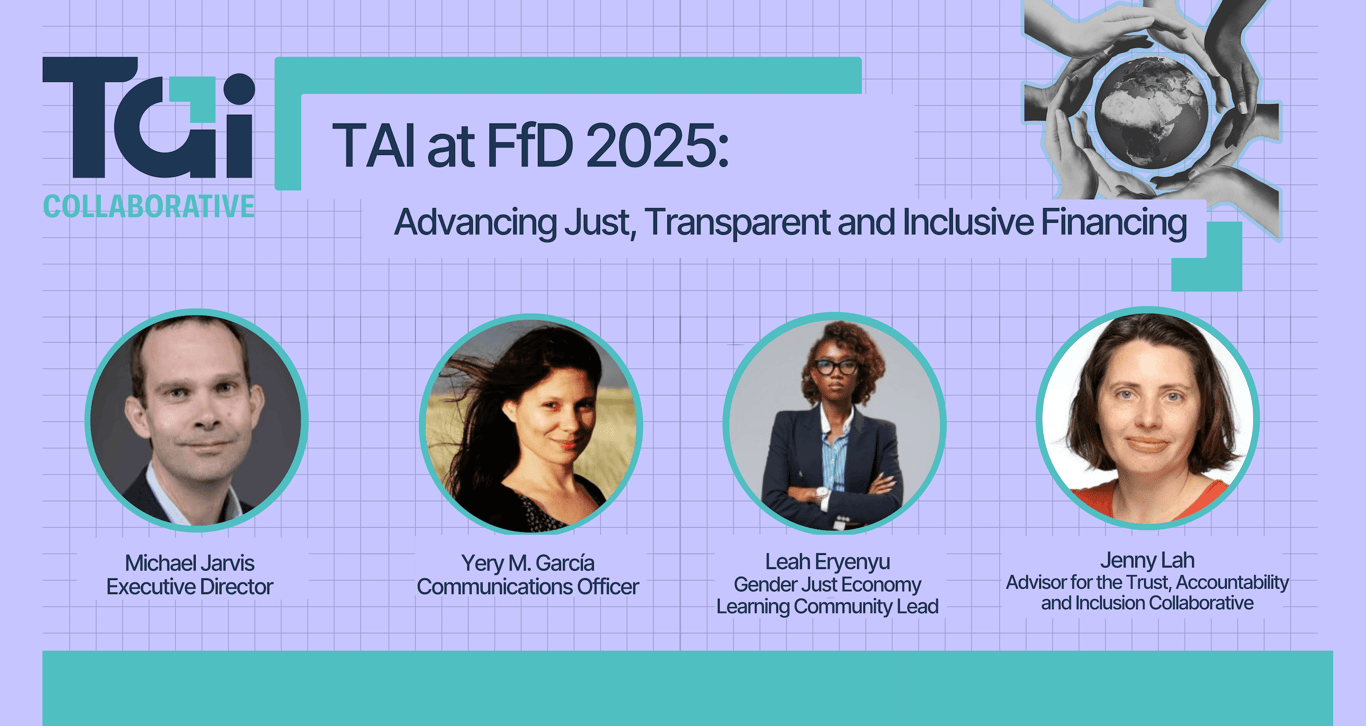 TAi
COLLABORATIVE

TAI at FfD 2025:

Advancing Just, Transparent and Inclusive Financing

Michael Jarvis
Executive Director

Yery M. García
Communications Officer

Leah Eryenyu
Gender Just Economy
Learning Community Lead

Jenny Lah
Advisor for the Trust, Accountability and Inclusion Collaborative